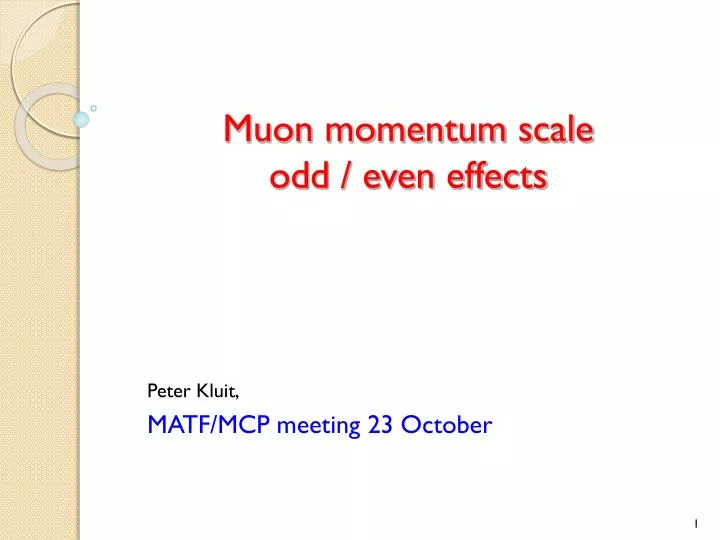 Muon momentum scale
odd / even effects

Peter Kluit,

MATF/MCP meeting 23 October

1